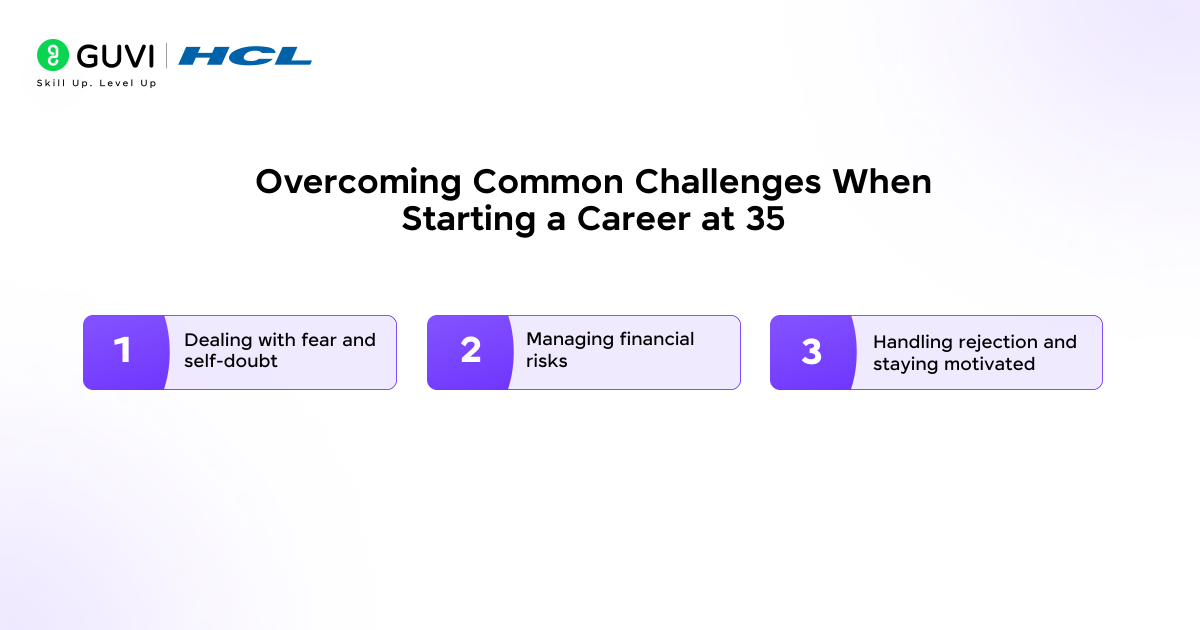 GUVI | HCL
Skill Up. Level Up

Overcoming Common Challenges When Starting a Career at 35

1 Dealing with fear and self-doubt

2 Managing financial risks

3 Handling rejection and staying motivated